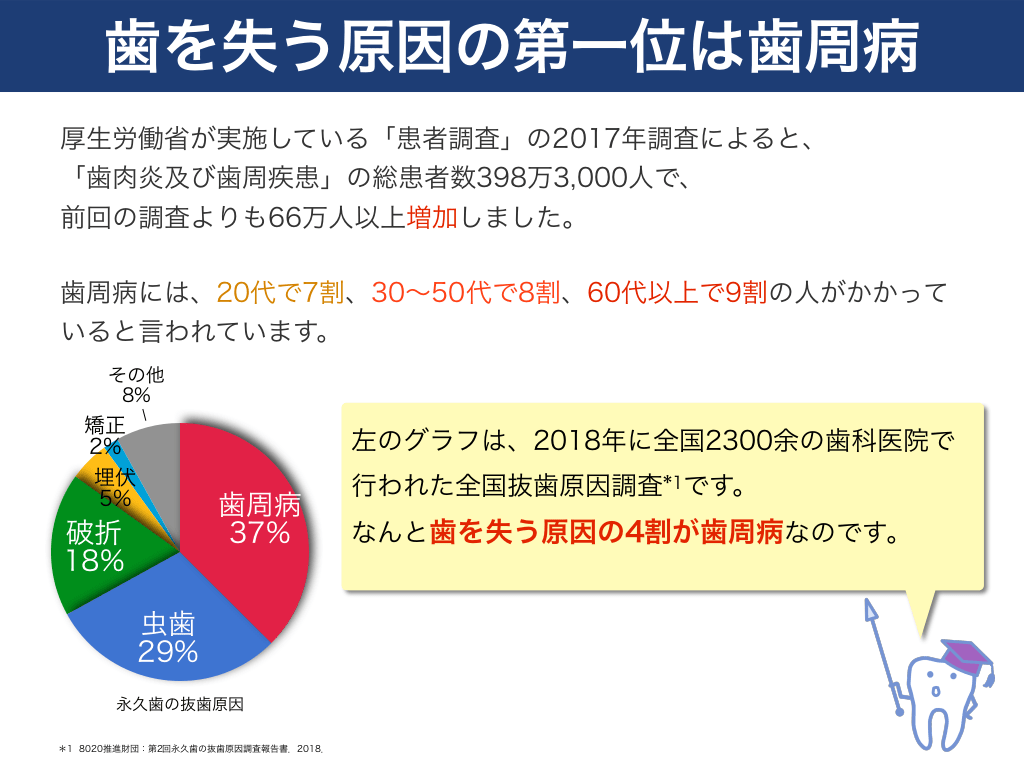 歯を失う原因の第一位は歯周病

厚生労働省が実施している「患者調査」の2017年調査によると、「歯肉炎及び歯周疾患」の総患者数398万3,000人で、前回の調査よりも66万人以上増加しました。

歯周病には、20代で7割、30〜50代で8割、60代以上で9割の人がかかっていると言われています。

その他
8%
矯正
2%
埋伏
5%
破折
18%
歯周病
37%
虫歯
29%

永久歯の抜歯原因

左のグラフは、2018年に全国2300余の歯科医院で行われた全国抜歯原因調査*1です。
なんと歯を失う原因の4割が歯周病なのです。

＊1　8020推進財団：第2回永久歯の抜歯原因調査報告書．2018.